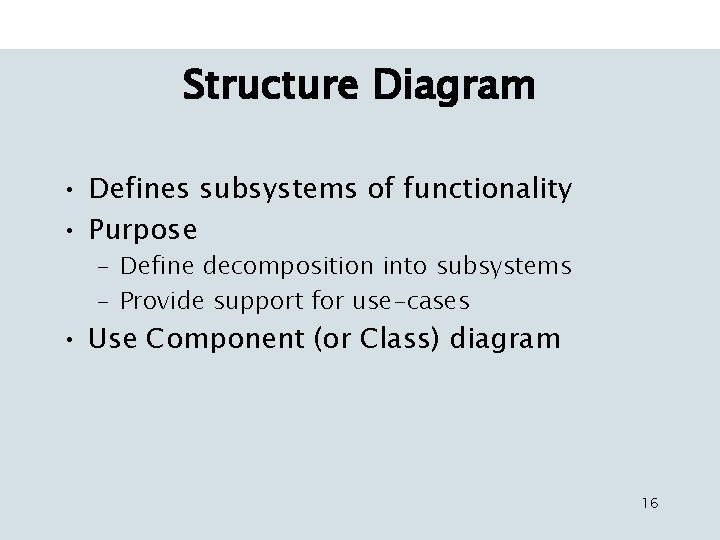 Structure Diagram

• Defines subsystems of functionality
• Purpose
– Define decomposition into subsystems
– Provide support for use-cases
• Use Component (or Class) diagram

16